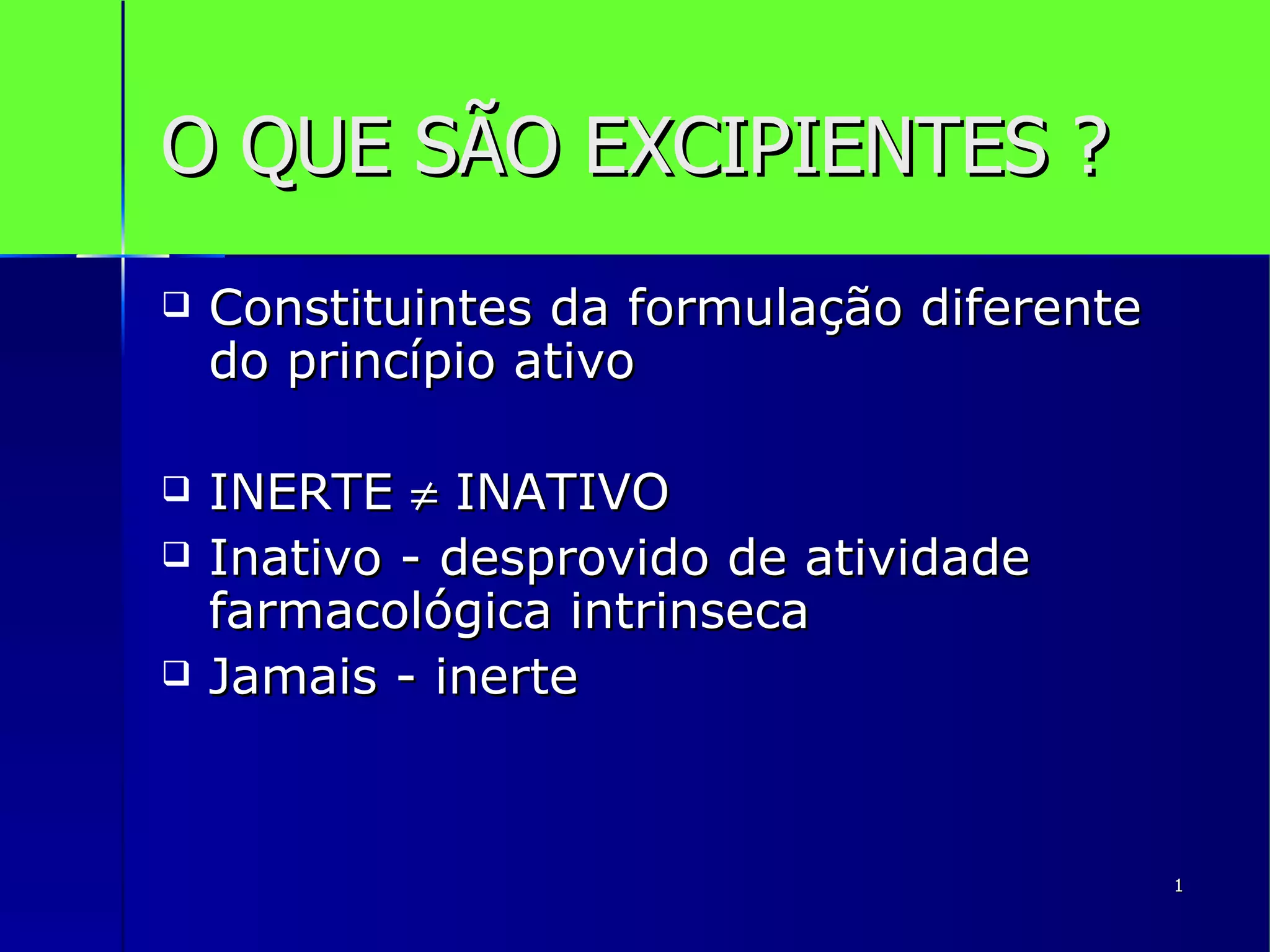 O QUE SÃO EXCIPIENTES ?

❑ Constituintes da formulação diferente do princípio ativo

❑ INERTE $\neq$ INATIVO

❑ Inativo - desprovido de atividade farmacológica intrinseca

❑ Jamais - inerte

1